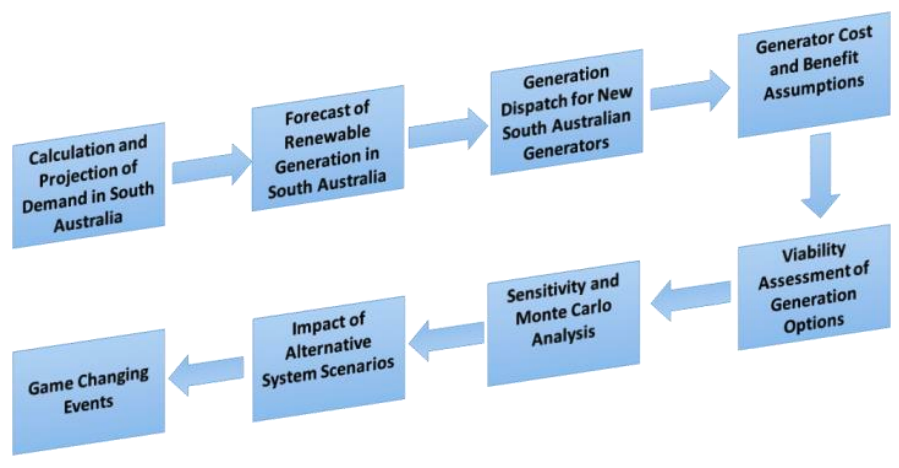 Calculation and Projection of Demand in South Australia

Forecast of Renewable Generation in South Australia

Generation Dispatch for New South Australian Generators

Generator Cost and Benefit Assumptions

Viability Assessment of Generation Options

Sensitivity and Monte Carlo Analysis

Impact of Alternative System Scenarios

Game Changing Events